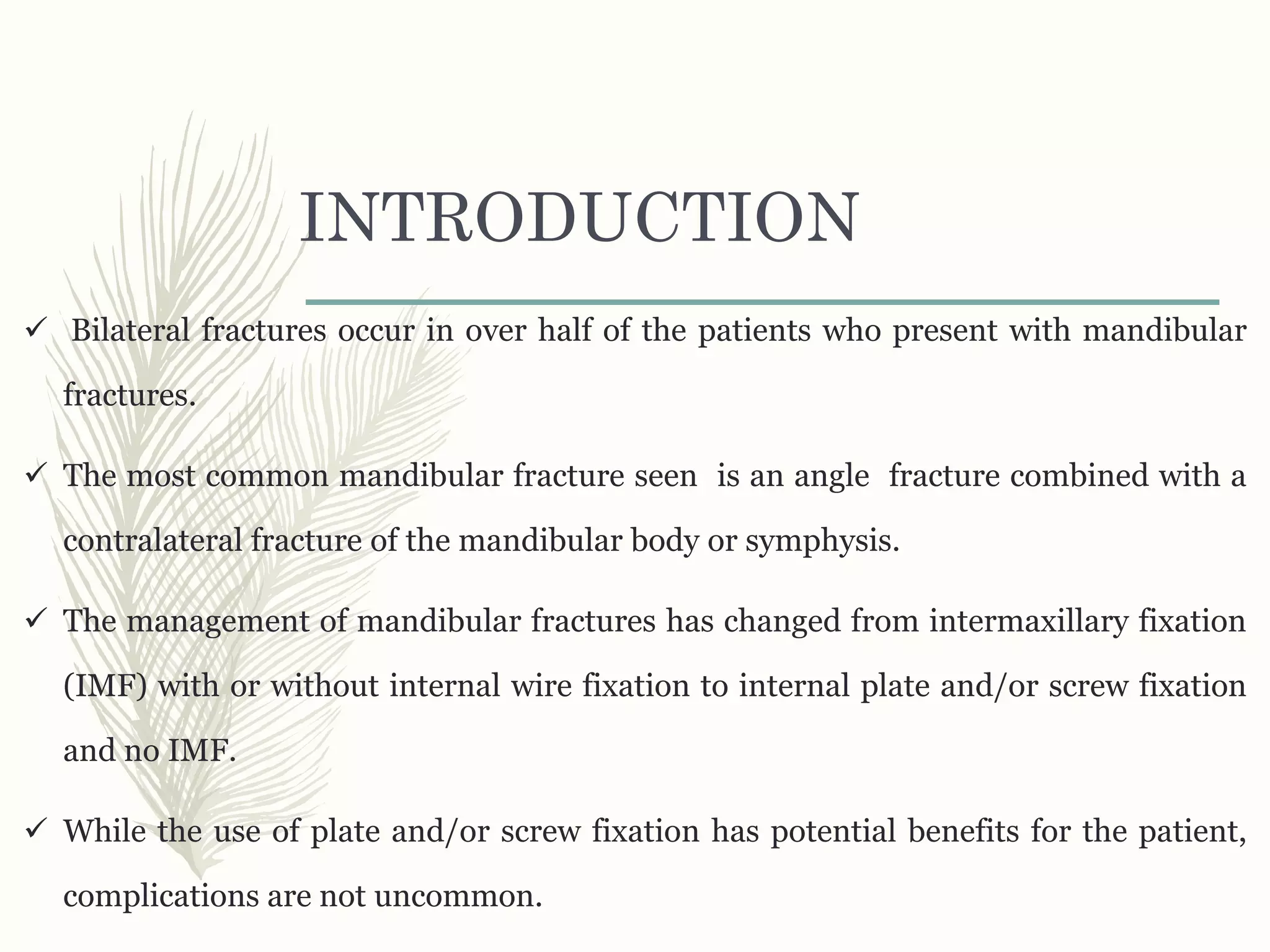 INTRODUCTION

✓ Bilateral fractures occur in over half of the patients who present with mandibular fractures.

✓ The most common mandibular fracture seen is an angle fracture combined with a contralateral fracture of the mandibular body or symphysis.

✓ The management of mandibular fractures has changed from intermaxillary fixation (IMF) with or without internal wire fixation to internal plate and/or screw fixation and no IMF.

✓ While the use of plate and/or screw fixation has potential benefits for the patient, complications are not uncommon.